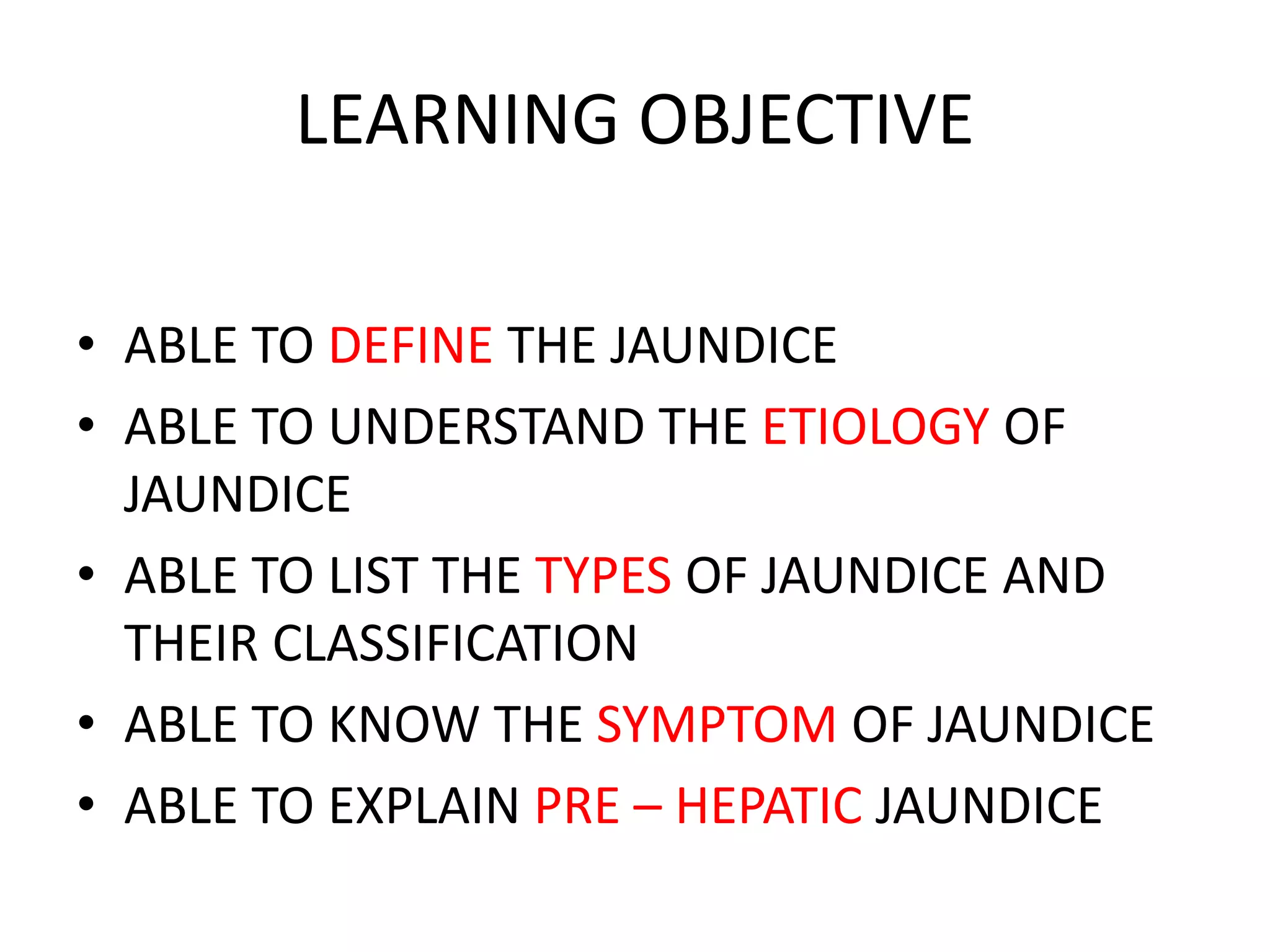 LEARNING OBJECTIVE

• ABLE TO DEFINE THE JAUNDICE
• ABLE TO UNDERSTAND THE ETIOLOGY OF JAUNDICE
• ABLE TO LIST THE TYPES OF JAUNDICE AND THEIR CLASSIFICATION
• ABLE TO KNOW THE SYMPTOM OF JAUNDICE
• ABLE TO EXPLAIN PRE – HEPATIC JAUNDICE